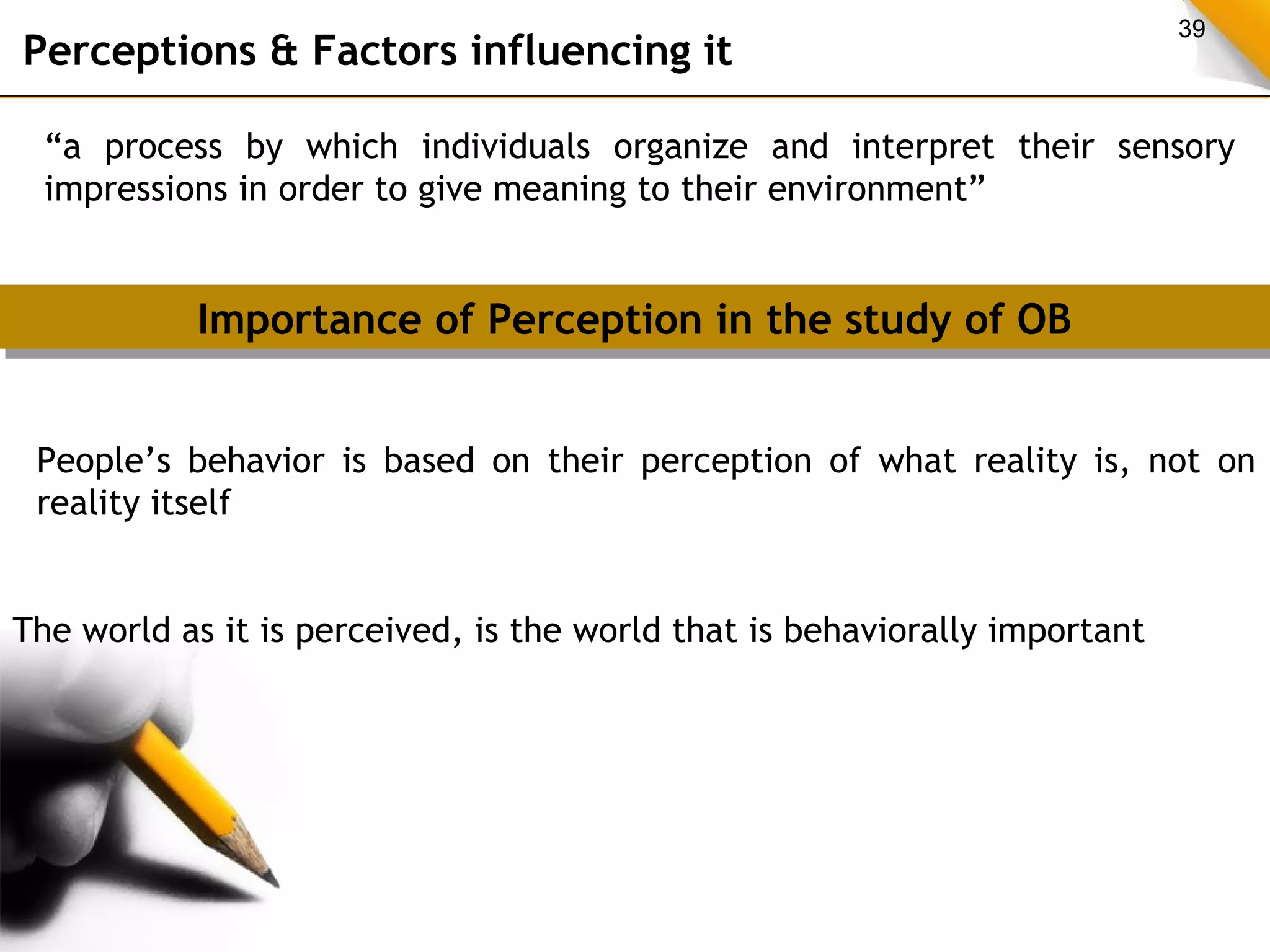 39

Perceptions & Factors influencing it

“a process by which individuals organize and interpret their sensory impressions in order to give meaning to their environment”

Importance of Perception in the study of OB

People’s behavior is based on their perception of what reality is, not on reality itself

The world as it is perceived, is the world that is behaviorally important